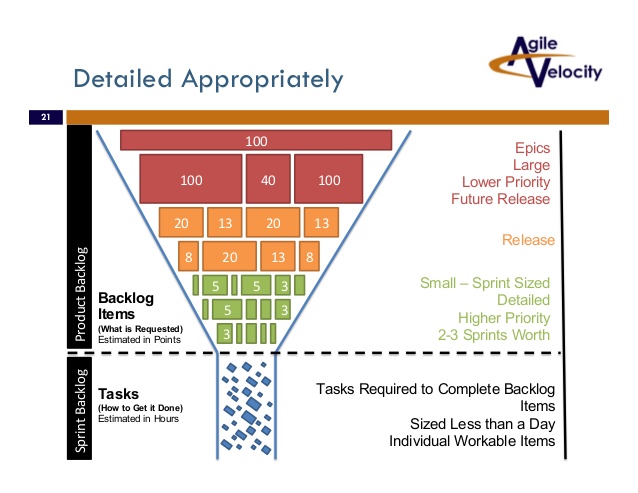 Detailed Appropriately

Agile Velocity

21

Product Backlog

100

100 40 100

20 13 20 13

8 20 13 8

5 5 3

5 3

3

Backlog Items
(What is Requested)
Estimated in Points

Epics
Large
Lower Priority
Future Release

Release

Small – Sprint Sized
Detailed
Higher Priority
2-3 Sprints Worth

Sprint Backlog

Tasks
(How to Get it Done)
Estimated in Hours

Tasks Required to Complete Backlog Items
Sized Less than a Day
Individual Workable Items